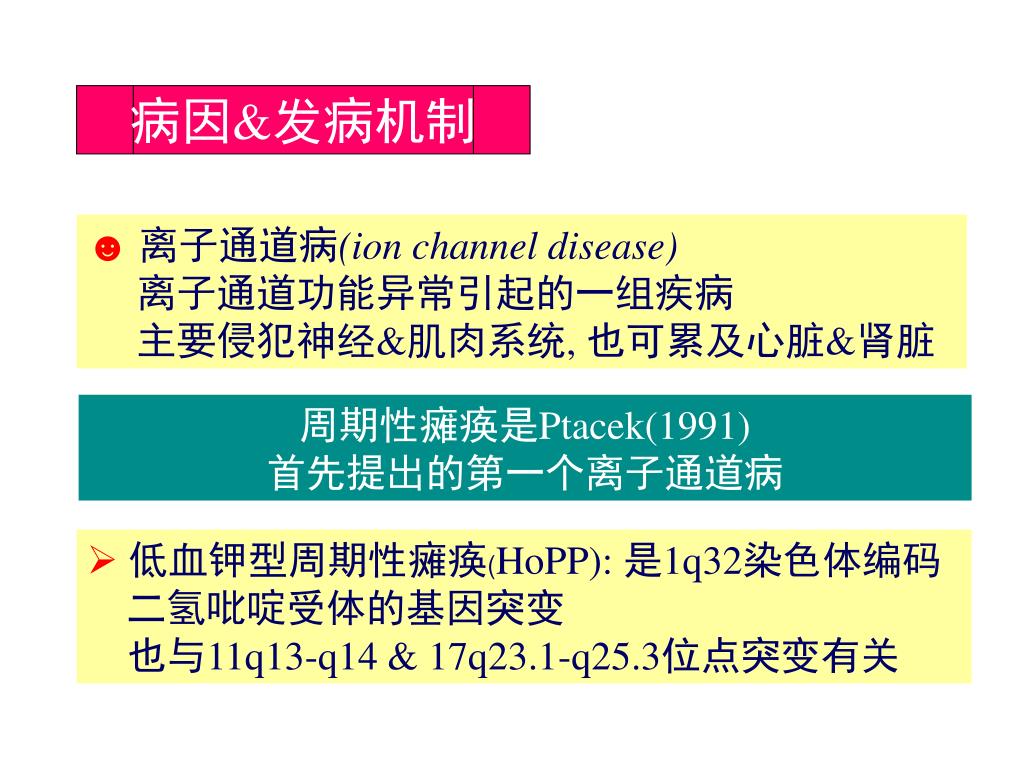 病因&发病机制

☻ 离子通道病(ion channel disease)
离子通道功能异常引起的一组疾病
主要侵犯神经&肌肉系统, 也可累及心脏&肾脏

周期性瘫痪是Ptacek(1991)
首先提出的第一个离子通道病

➢ 低血钾型周期性瘫痪(HoPP): 是1q32染色体编码二氢吡啶受体的基因突变
也与11q13-q14 & 17q23.1-q25.3位点突变有关